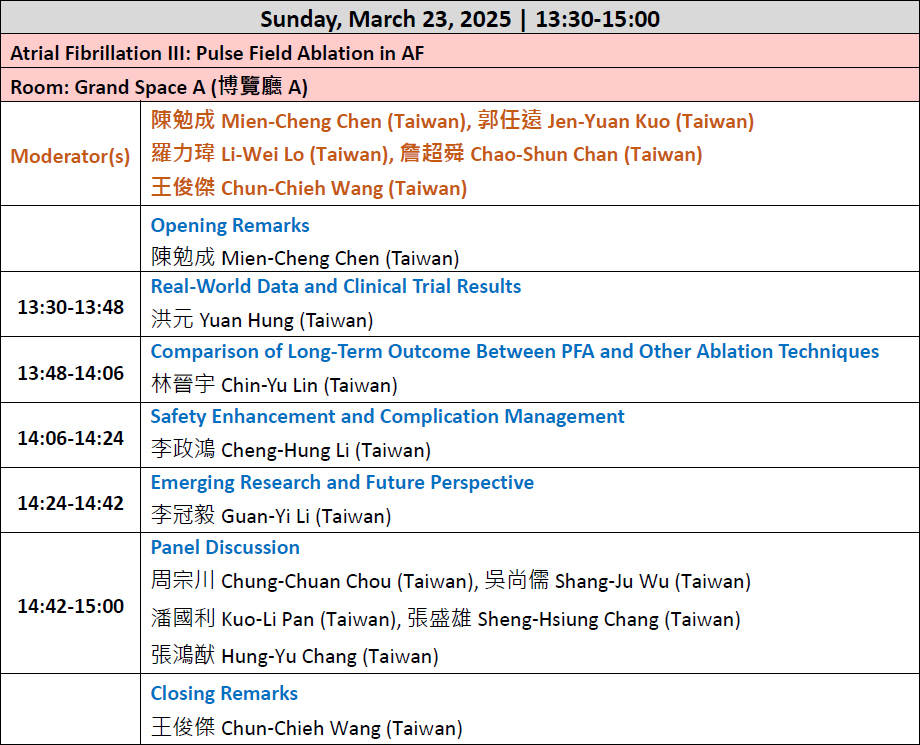 | Sunday, March 23, 2025 \| 13:30-15:00 | |
|---|---|
| Atrial Fibrillation III: Pulse Field Ablation in AF | |
| Room: Grand Space A (博覽廳 A) | |
| Moderator(s) | 陳勉成 Mien-Cheng Chen (Taiwan), 郭任遠 Jen-Yuan Kuo (Taiwan) 羅力瑋 Li-Wei Lo (Taiwan), 詹超舜 Chao-Shun Chan (Taiwan) 王俊傑 Chun-Chieh Wang (Taiwan) |
| | Opening Remarks 陳勉成 Mien-Cheng Chen (Taiwan) |
| 13:30-13:48 | Real-World Data and Clinical Trial Results 洪元 Yuan Hung (Taiwan) |
| 13:48-14:06 | Comparison of Long-Term Outcome Between PFA and Other Ablation Techniques 林晉宇 Chin-Yu Lin (Taiwan) |
| 14:06-14:24 | Safety Enhancement and Complication Management 李政鴻 Cheng-Hung Li (Taiwan) |
| 14:24-14:42 | Emerging Research and Future Perspective 李冠毅 Guan-Yi Li (Taiwan) |
| 14:42-15:00 | Panel Discussion 周宗川 Chung-Chuan Chou (Taiwan), 吳尚儒 Shang-Ju Wu (Taiwan) 潘國利 Kuo-Li Pan (Taiwan), 張盛雄 Sheng-Hsiung Chang (Taiwan) 張鴻猷 Hung-Yu Chang (Taiwan) |
| | Closing Remarks 王俊傑 Chun-Chieh Wang (Taiwan) |